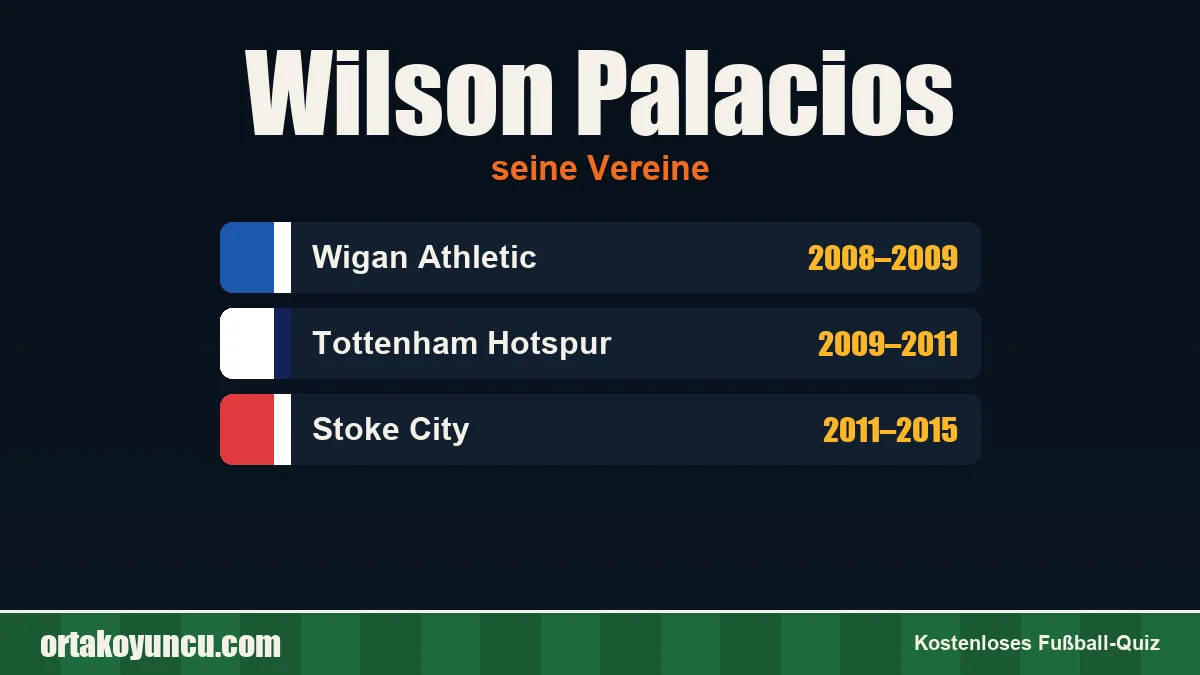 Wilson Palacios

seine Vereine

Wigan Athletic 2008–2009

Tottenham Hotspur 2009–2011

Stoke City 2011–2015

ortakoyuncu.com

Kostenloses Fußball-Quiz